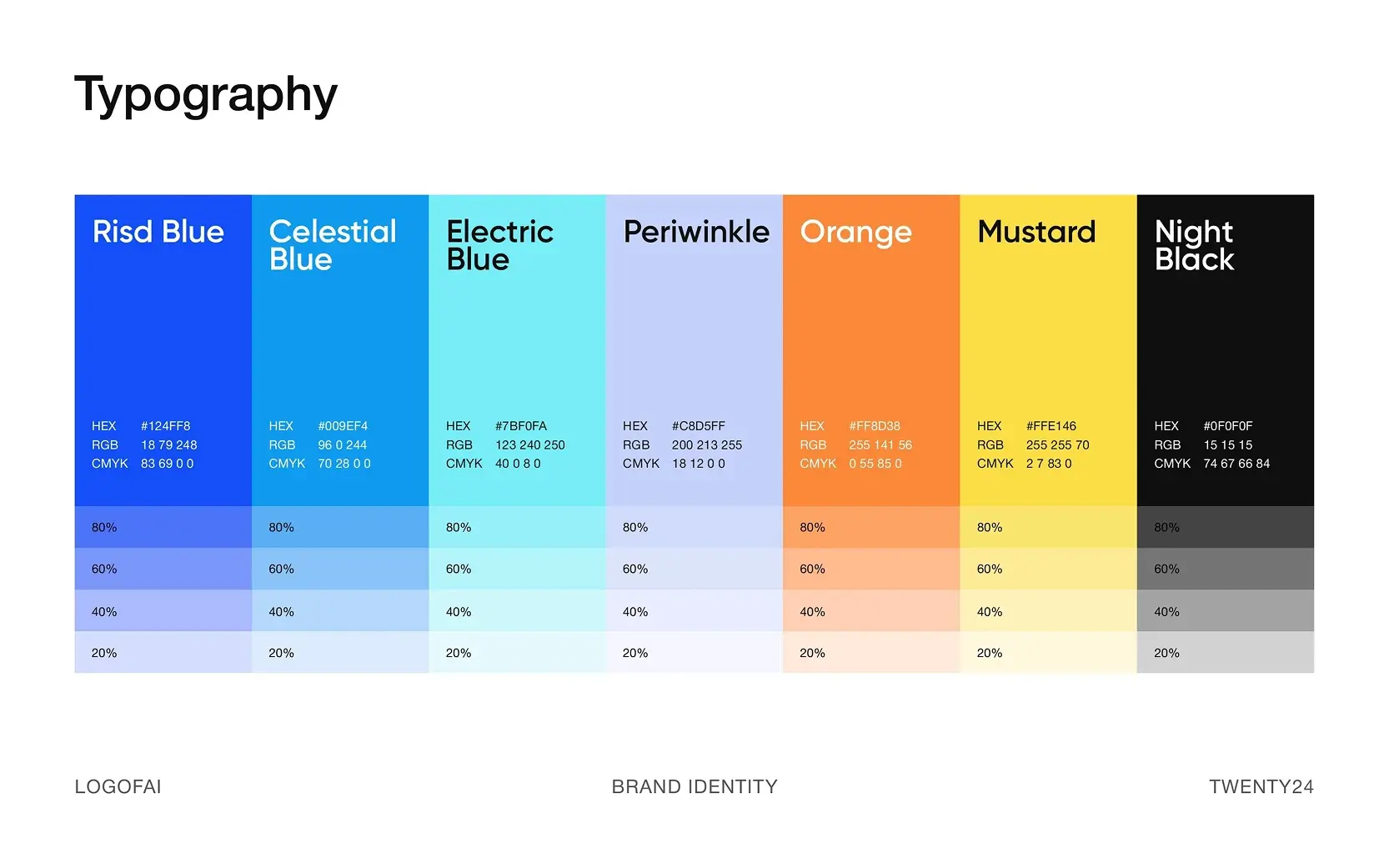 Typography

Risd Blue

HEX #124FF8
RGB 18 79 248
CMYK 83 69 0 0

80%
60%
40%
20%

Celestial Blue

HEX #009EF4
RGB 96 0 244
CMYK 70 28 0 0

80%
60%
40%
20%

Electric Blue

HEX #7BF0FA
RGB 123 240 250
CMYK 40 0 8 0

80%
60%
40%
20%

Periwinkle

HEX #C8D5FF
RGB 200 213 255
CMYK 18 12 0 0

80%
60%
40%
20%

Orange

HEX #FF8D38
RGB 255 141 56
CMYK 0 55 85 0

80%
60%
40%
20%

Mustard

HEX #FFE146
RGB 255 255 70
CMYK 2 7 83 0

80%
60%
40%
20%

Night Black

HEX #0F0F0F
RGB 15 15 15
CMYK 74 67 66 84

80%
60%
40%
20%

LOGOFAI

BRAND IDENTITY

TWENTY24